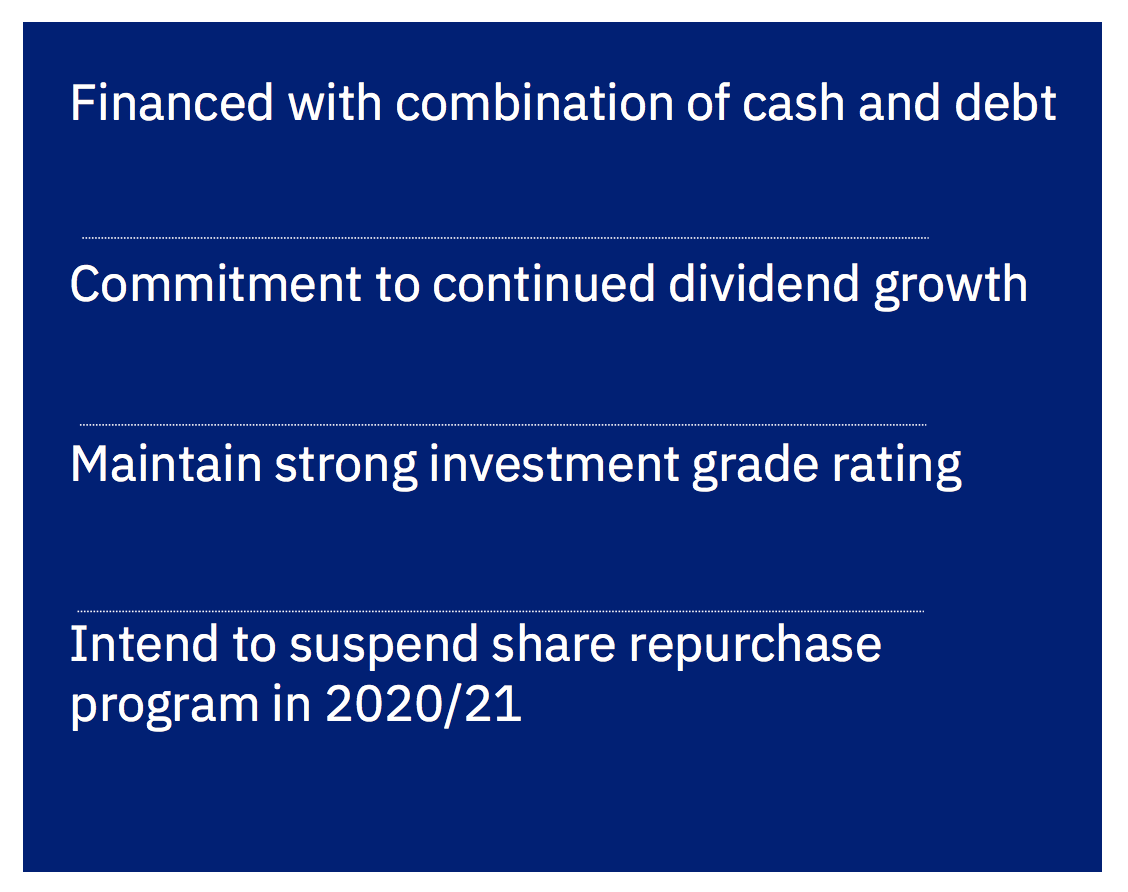 Financed with combination of cash and debt

Commitment to continued dividend growth

Maintain strong investment grade rating

Intend to suspend share repurchase program in 2020/21